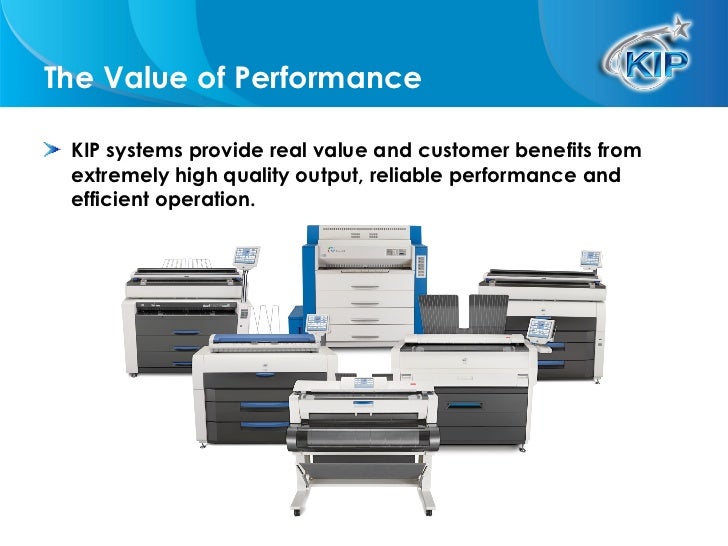 The Value of Performance

KIP

KIP systems provide real value and customer benefits from extremely high quality output, reliable performance and efficient operation.